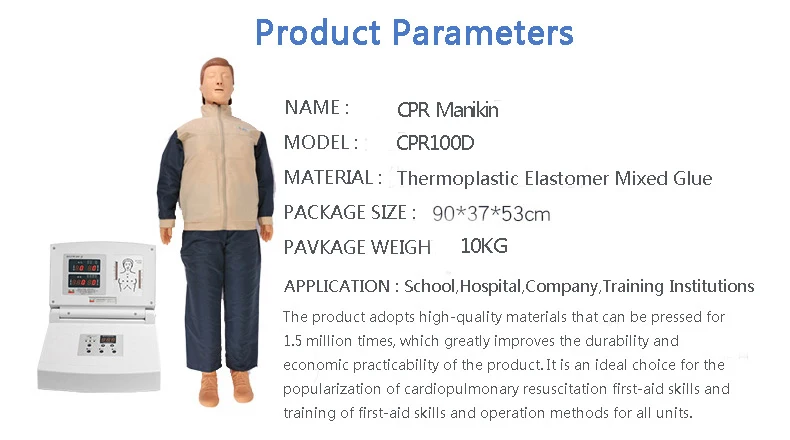 Product Parameters

NAME : CPR Manikin

MODEL : CPR100D

MATERIAL : Thermoplastic Elastomer Mixed Glue

PACKAGE SIZE : 90*37*53cm

PAVKAGE WEIGH 10KG

APPLICATION : School,Hospital,Company,Training Institutions

The product adopts high-quality materials that can be pressed for 1.5 million times, which greatly improves the durability and economic practicability of the product. It is an ideal choice for the popularization of cardiopulmonary resuscitation first-aid skills and training of first-aid skills and operation methods for all units.